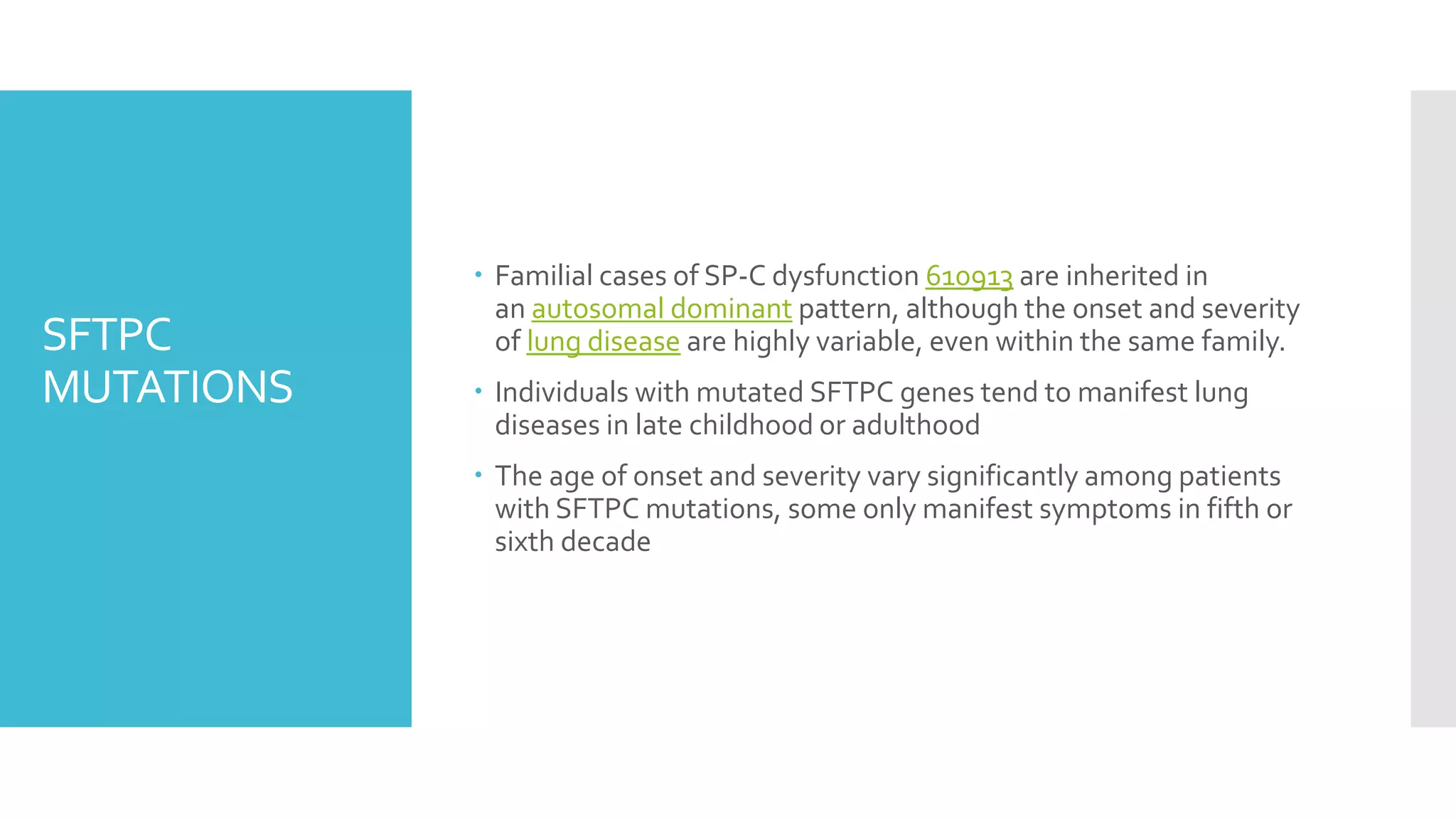 SFTPC MUTATIONS

• Familial cases of SP-C dysfunction 610913 are inherited in an autosomal dominant pattern, although the onset and severity of lung disease are highly variable, even within the same family.

• Individuals with mutated SFTPC genes tend to manifest lung diseases in late childhood or adulthood

• The age of onset and severity vary significantly among patients with SFTPC mutations, some only manifest symptoms in fifth or sixth decade